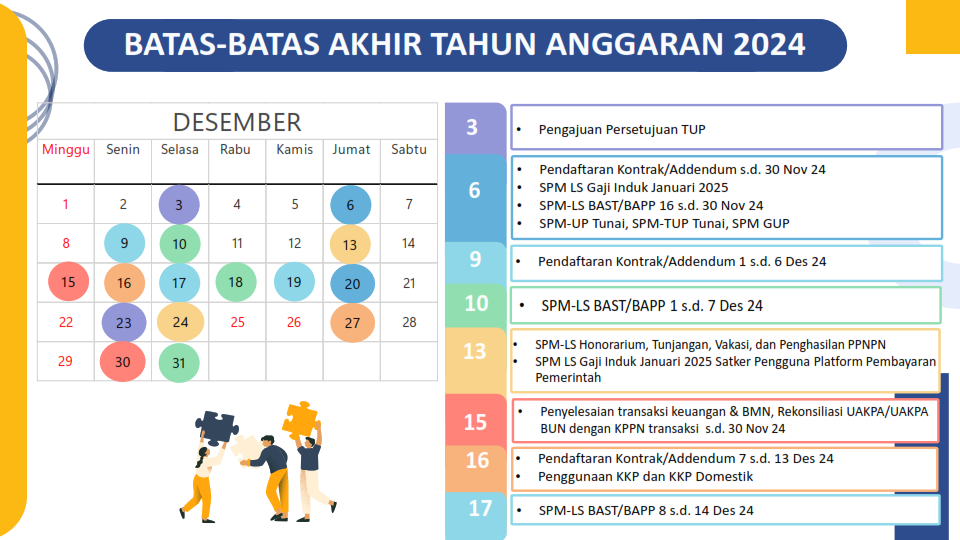 BATAS-BATAS AKHIR TAHUN ANGGARAN 2024

DESEMBER

| Minggu | Senin | Selasa | Rabu | Kamis | Jumat | Sabtu |
|---|---|---|---|---|---|---|
| 1 | 2 | 3 | 4 | 5 | 6 | 7 |
| 8 | 9 | 10 | 11 | 12 | 13 | 14 |
| 15 | 16 | 17 | 18 | 19 | 20 | 21 |
| 22 | 23 | 24 | 25 | 26 | 27 | 28 |
| 29 | 30 | 31 | | | | |

3
• Pengajuan Persetujuan TUP

6
• Pendaftaran Kontrak/Addendum s.d. 30 Nov 24
• SPM LS Gaji Induk Januari 2025
• SPM-LS BAST/BAPP 16 s.d. 30 Nov 24
• SPM-UP Tunai, SPM-TUP Tunai, SPM GUP

9
• Pendaftaran Kontrak/Addendum 1 s.d. 6 Des 24

10
• SPM-LS BAST/BAPP 1 s.d. 7 Des 24

13
• SPM-LS Honorarium, Tunjangan, Vakasi, dan Penghasilan PPNPN
• SPM LS Gaji Induk Januari 2025 Satker Pengguna Platform Pembayaran Pemerintah

15
• Penyelesaian transaksi keuangan & BMN, Rekonsiliasi UAKPA/UAKPA BUN dengan KPPN transaksi s.d. 30 Nov 24

16
• Pendaftaran Kontrak/Addendum 7 s.d. 13 Des 24
• Penggunaan KKP dan KKP Domestik

17
• SPM-LS BAST/BAPP 8 s.d. 14 Des 24